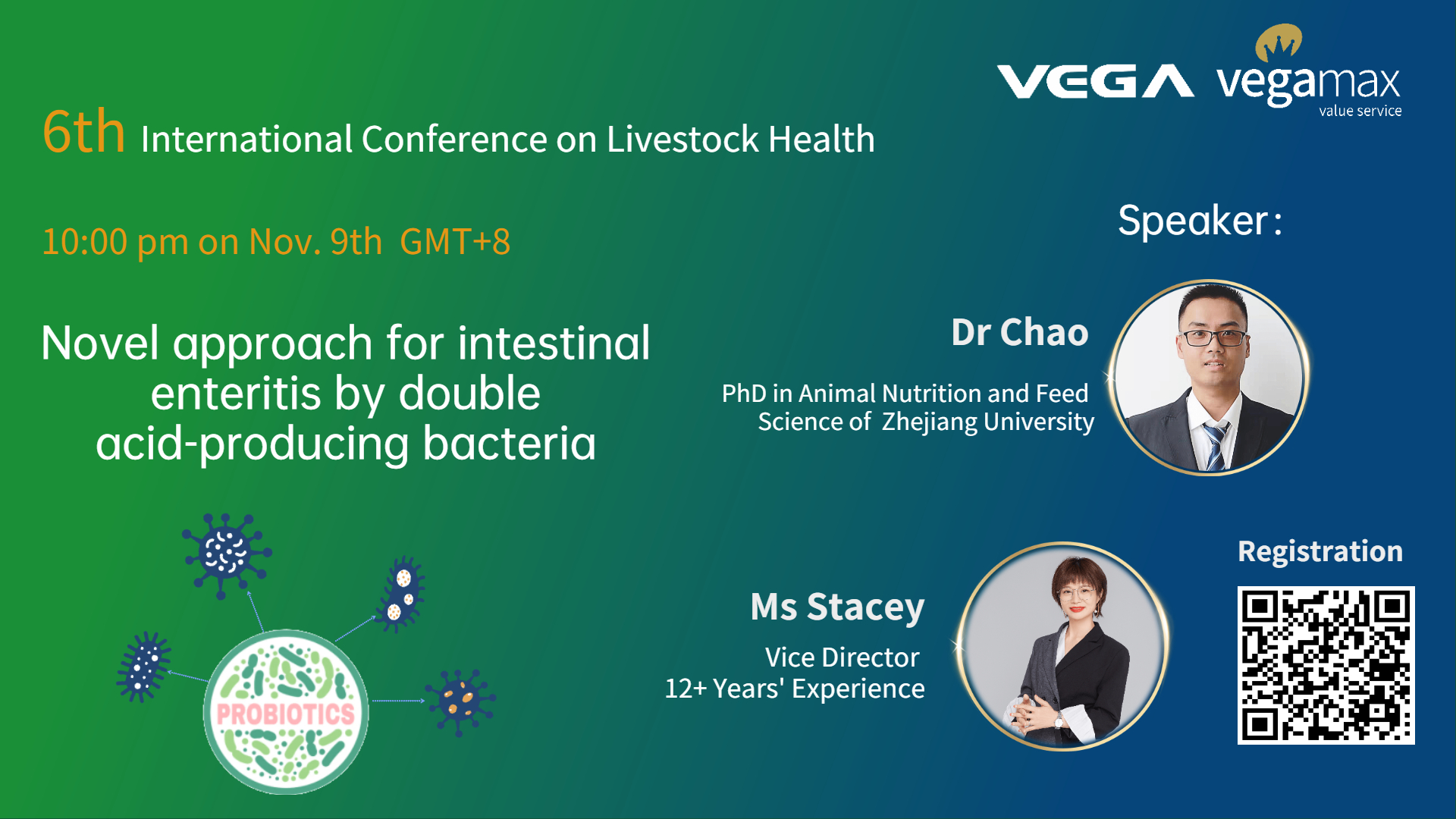 VEGA vegamax value service

6th International Conference on Livestock Health

10:00 pm on Nov. 9th GMT+8

Novel approach for intestinal enteritis by double acid-producing bacteria

PROBIOTICS

Speaker:

Dr Chao

PhD in Animal Nutrition and Feed Science of Zhejiang University

Ms Stacey

Vice Director
12+ Years' Experience

Registration